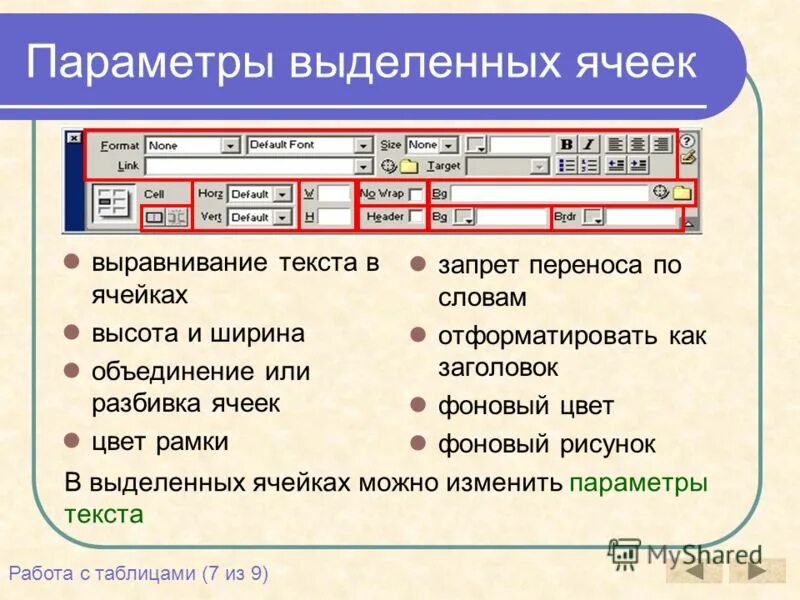 Параметры выделенных ячеек

Format None Default Font Size None B I
Link Target
Cell Horz Default W No Wrap Bg
Vert Default H Header Bg Brdr

- выравнивание текста в ячейках
- высота и ширина
- объединение или разбивка ячеек
- цвет рамки

- запрет переноса по словам
- отформатировать как заголовок
- фоновый цвет
- фоновый рисунок

В выделенных ячейках можно изменить параметры текста

Работа с таблицами (7 из 9)

MyShared